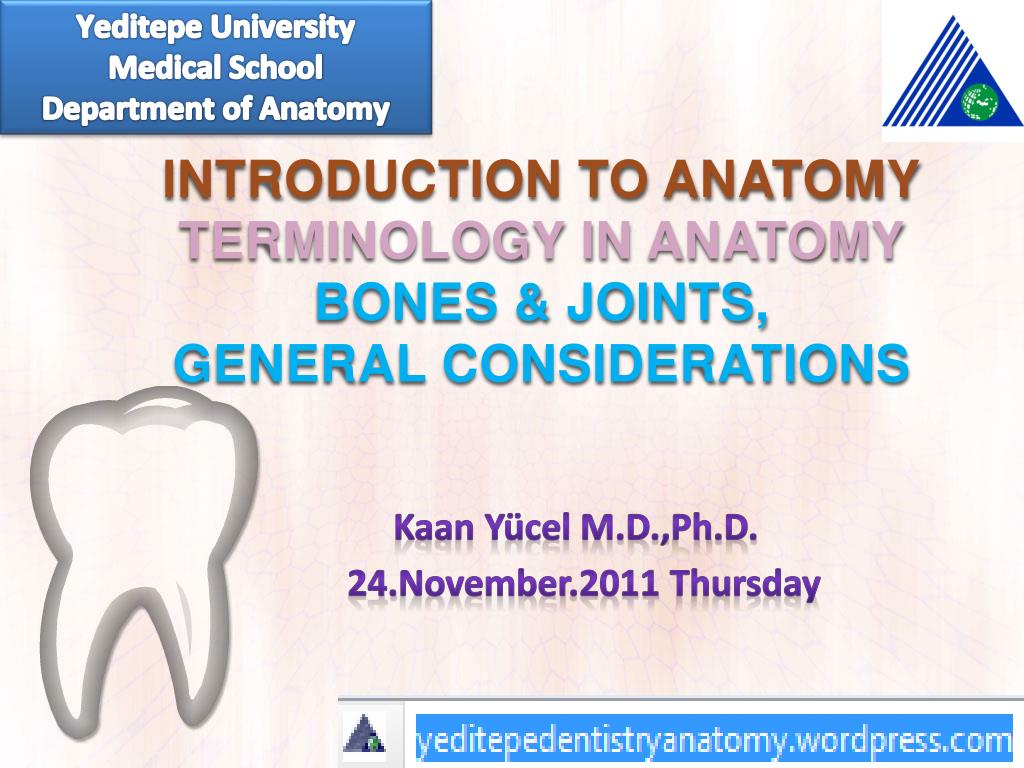 Yeditepe University
Medical School
Department of Anatomy

INTRODUCTION TO ANATOMY
TERMINOLOGY IN ANATOMY
BONES & JOINTS,
GENERAL CONSIDERATIONS

Kaan Yücel M.D.,Ph.D.
24.November.2011 Thursday

yeditepedentistryanatomy.wordpress.com